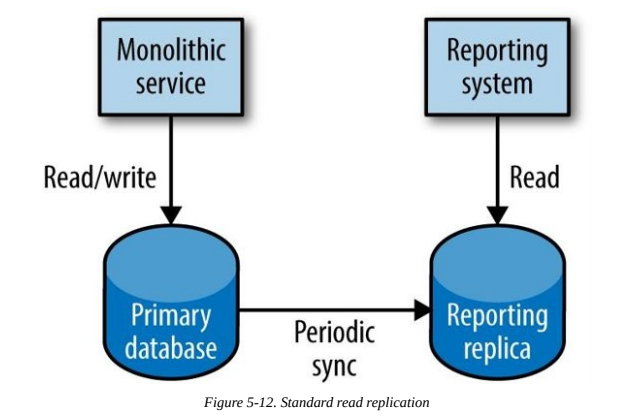 Monolithic service

Reporting system

Read/write

Read

Primary database

Periodic sync

Reporting replica

Figure 5-12. Standard read replication